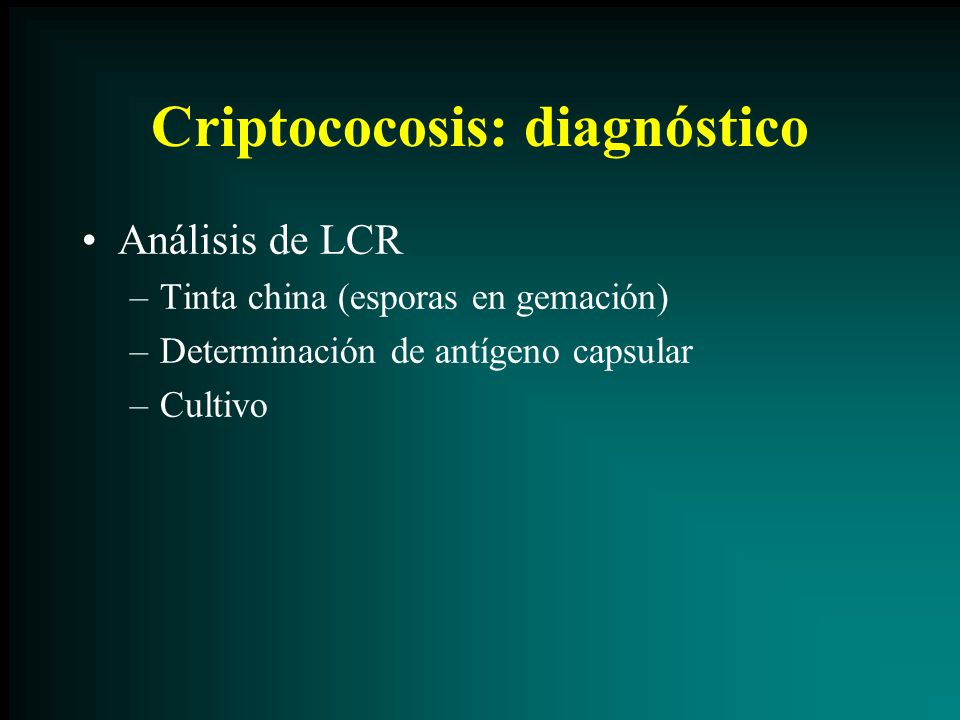 Criptococosis: diagnóstico

• Análisis de LCR
– Tinta china (esporas en gemación)
– Determinación de antígeno capsular
– Cultivo